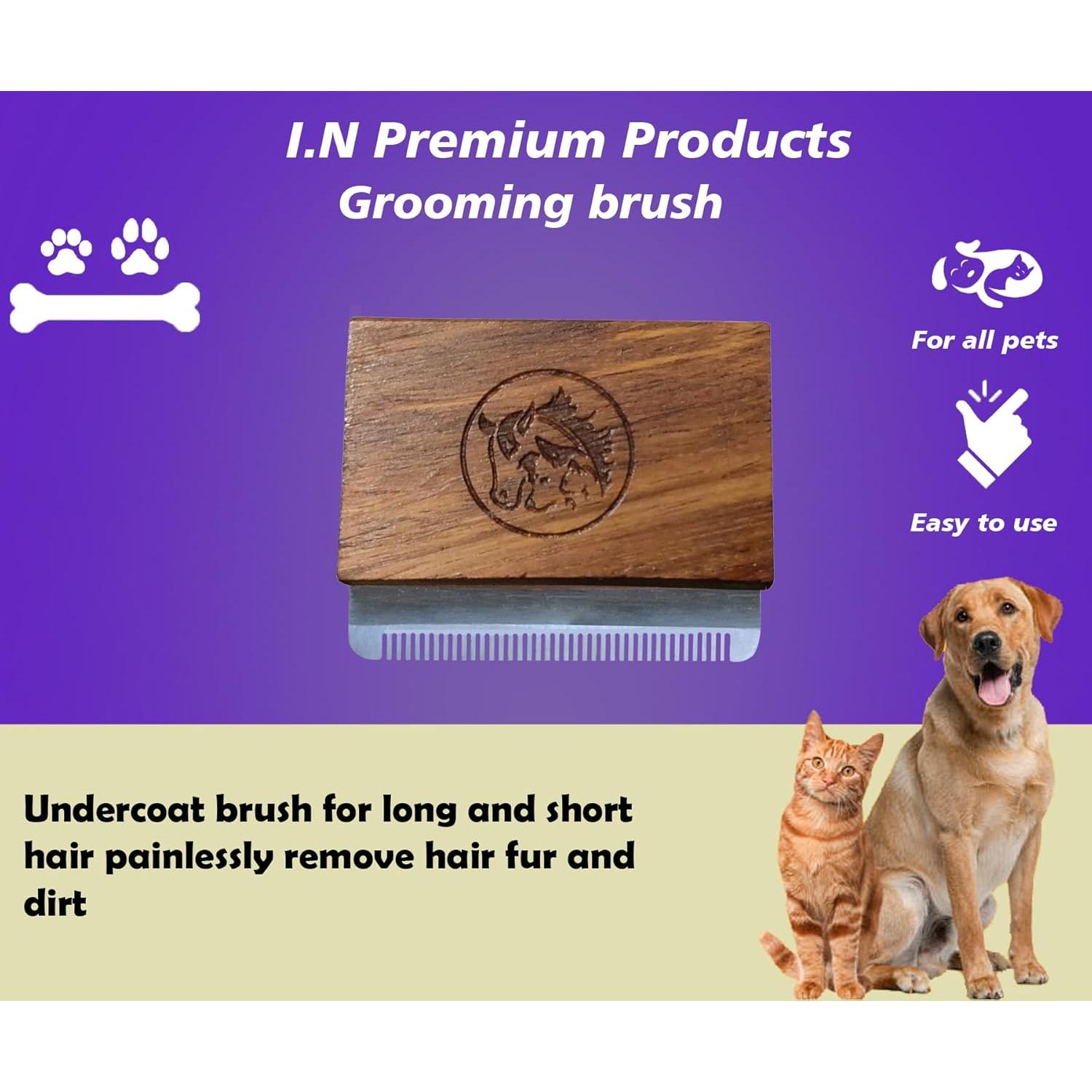 I.N Premium Products
Grooming brush

For all pets

Easy to use

Undercoat brush for long and short hair painlessly remove hair fur and dirt